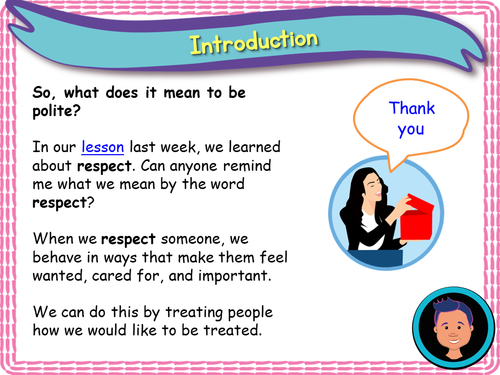 Introduction

So, what does it mean to be polite?

In our lesson last week, we learned about respect. Can anyone remind me what we mean by the word respect?

When we respect someone, we behave in ways that make them feel wanted, cared for, and important.

We can do this by treating people how we would like to be treated.

Thank you